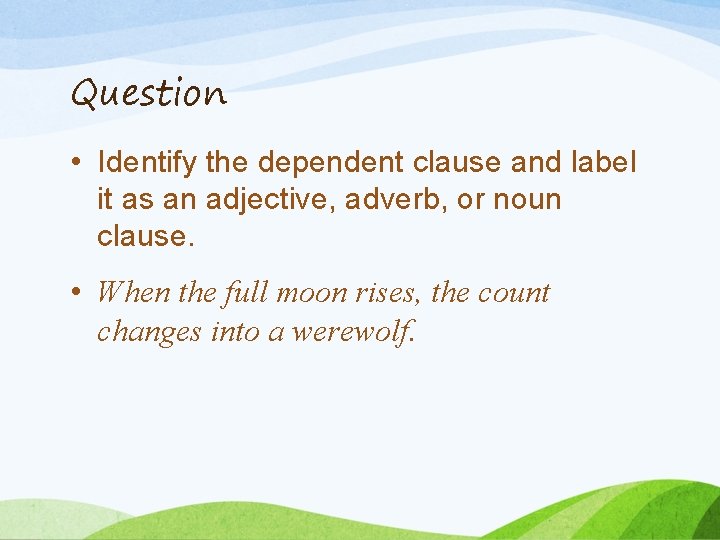 Question

• Identify the dependent clause and label it as an adjective, adverb, or noun clause.

• When the full moon rises, the count changes into a werewolf.